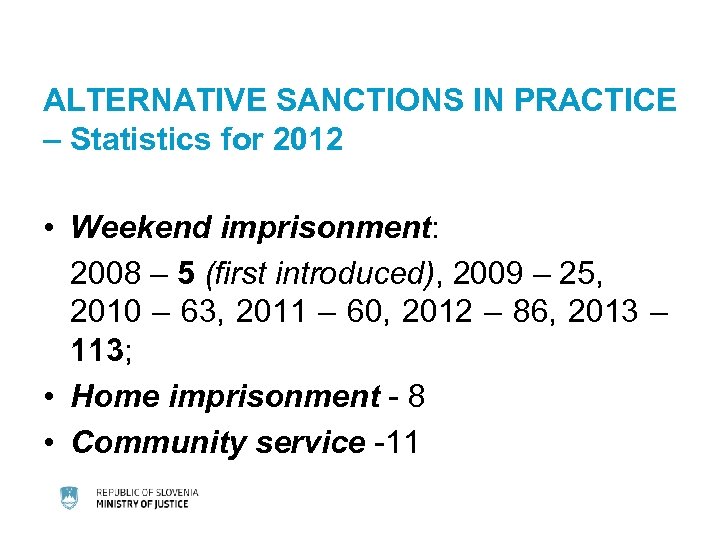 ALTERNATIVE SANCTIONS IN PRACTICE – Statistics for 2012

• Weekend imprisonment:
2008 – 5 (first introduced), 2009 – 25, 2010 – 63, 2011 – 60, 2012 – 86, 2013 – 113;
• Home imprisonment - 8
• Community service -11

REPUBLIC OF SLOVENIA
MINISTRY OF JUSTICE